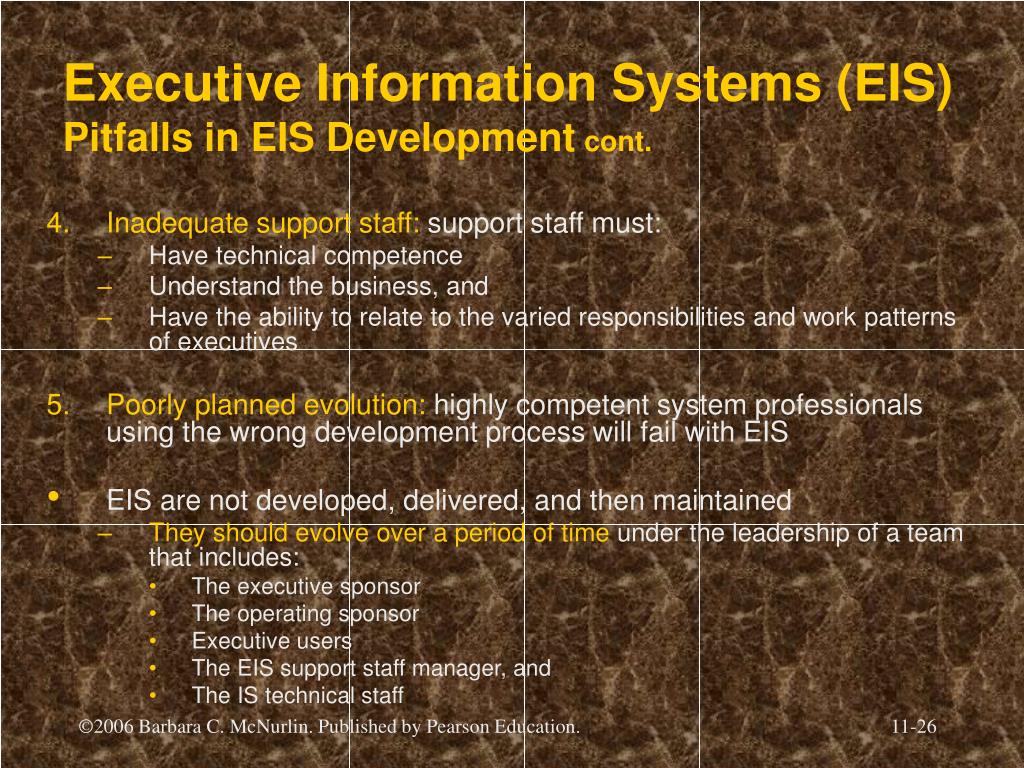 Executive Information Systems (EIS)
Pitfalls in EIS Development cont.

4. Inadequate support staff: support staff must:
– Have technical competence
– Understand the business, and
– Have the ability to relate to the varied responsibilities and work patterns of executives

5. Poorly planned evolution: highly competent system professionals using the wrong development process will fail with EIS

• EIS are not developed, delivered, and then maintained
– They should evolve over a period of time under the leadership of a team that includes:
• The executive sponsor
• The operating sponsor
• Executive users
• The EIS support staff manager, and
• The IS technical staff

©2006 Barbara C. McNurlin. Published by Pearson Education.

11-26